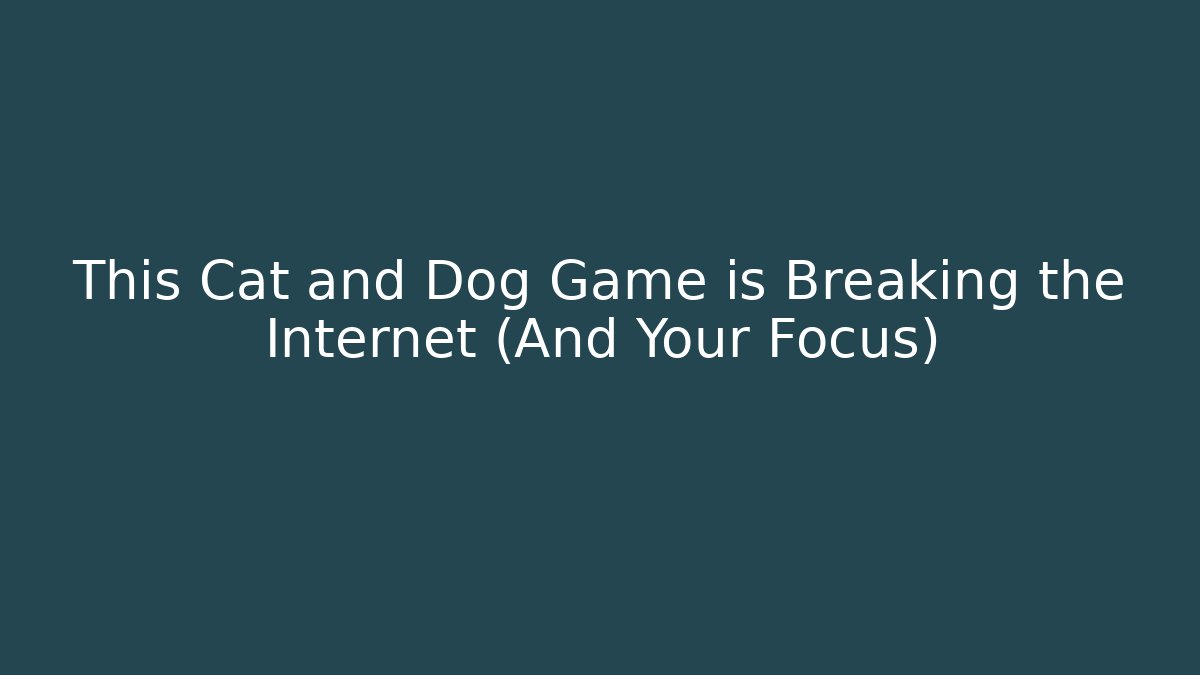 This Cat and Dog Game is Breaking the Internet (And Your Focus)